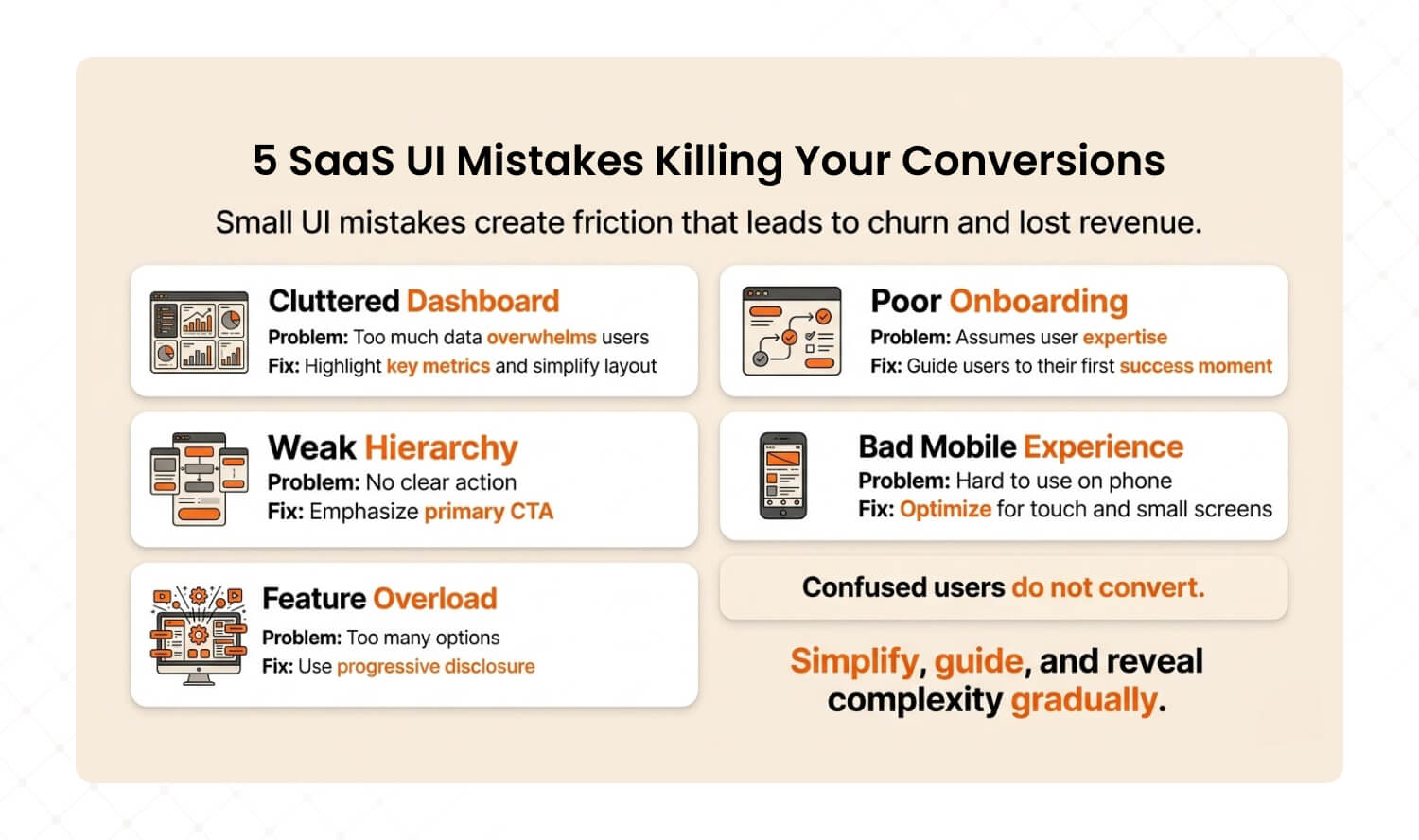 5 SaaS UI Mistakes Killing Your Conversions

Small UI mistakes create friction that leads to churn and lost revenue.

Cluttered Dashboard
Problem: Too much data overwhelms users
Fix: Highlight key metrics and simplify layout

Weak Hierarchy
Problem: No clear action
Fix: Emphasize primary CTA

Feature Overload
Problem: Too many options
Fix: Use progressive disclosure

Poor Onboarding
Problem: Assumes user expertise
Fix: Guide users to their first success moment

Bad Mobile Experience
Problem: Hard to use on phone
Fix: Optimize for touch and small screens

Confused users do not convert.

Simplify, guide, and reveal complexity gradually.